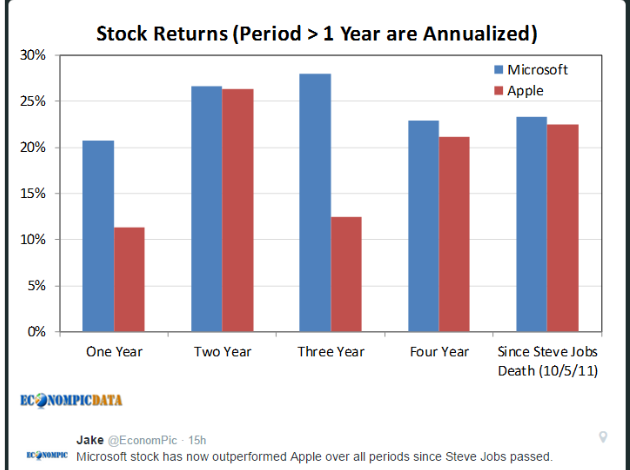 Stock Returns (Period > 1 Year are Annualized)

30%
25%
20%
15%
10%
5%
0%

Microsoft
Apple

One Year
Two Year
Three Year
Four Year
Since Steve Jobs Death (10/5/11)

ECONOMPICDATA

Jake @EconomPic · 15h
ECONOMPIC
Microsoft stock has now outperformed Apple over all periods since Steve Jobs passed.